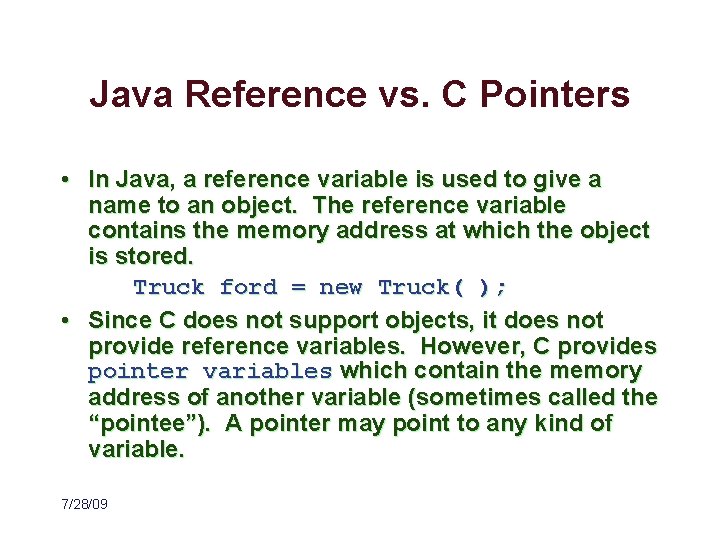 Java Reference vs. C Pointers

• In Java, a reference variable is used to give a name to an object. The reference variable contains the memory address at which the object is stored.

Truck ford = new Truck( );

• Since C does not support objects, it does not provide reference variables. However, C provides pointer variables which contain the memory address of another variable (sometimes called the "pointee"). A pointer may point to any kind of variable.

7/28/09